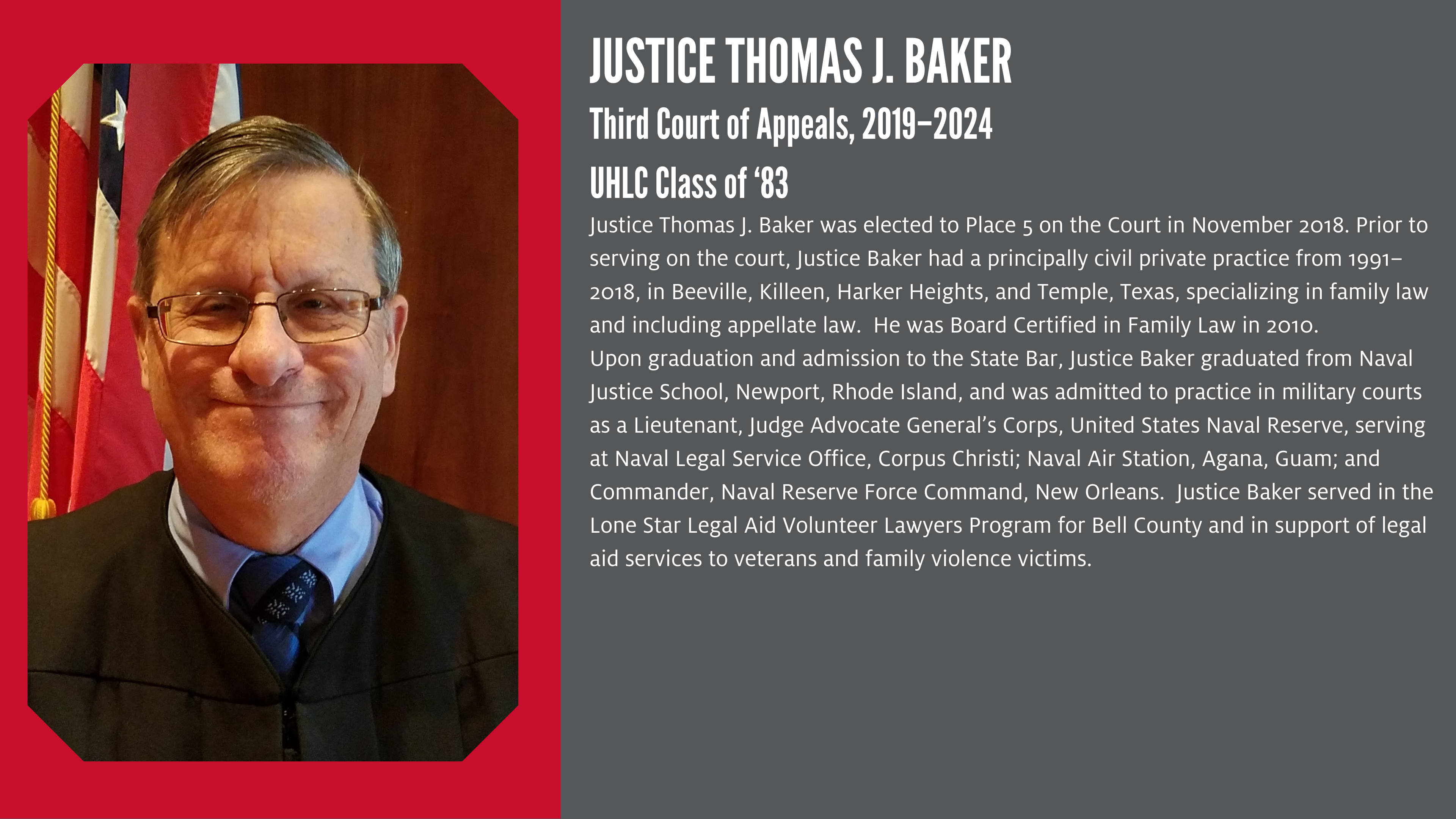 JUSTICE THOMAS J. BAKER

Third Court of Appeals, 2019–2024

UHLC Class of ‘83

Justice Thomas J. Baker was elected to Place 5 on the Court in November 2018. Prior to serving on the court, Justice Baker had a principally civil private practice from 1991–2018, in Beeville, Killeen, Harker Heights, and Temple, Texas, specializing in family law and including appellate law. He was Board Certified in Family Law in 2010.
Upon graduation and admission to the State Bar, Justice Baker graduated from Naval Justice School, Newport, Rhode Island, and was admitted to practice in military courts as a Lieutenant, Judge Advocate General’s Corps, United States Naval Reserve, serving at Naval Legal Service Office, Corpus Christi; Naval Air Station, Agana, Guam; and Commander, Naval Reserve Force Command, New Orleans. Justice Baker served in the Lone Star Legal Aid Volunteer Lawyers Program for Bell County and in support of legal aid services to veterans and family violence victims.